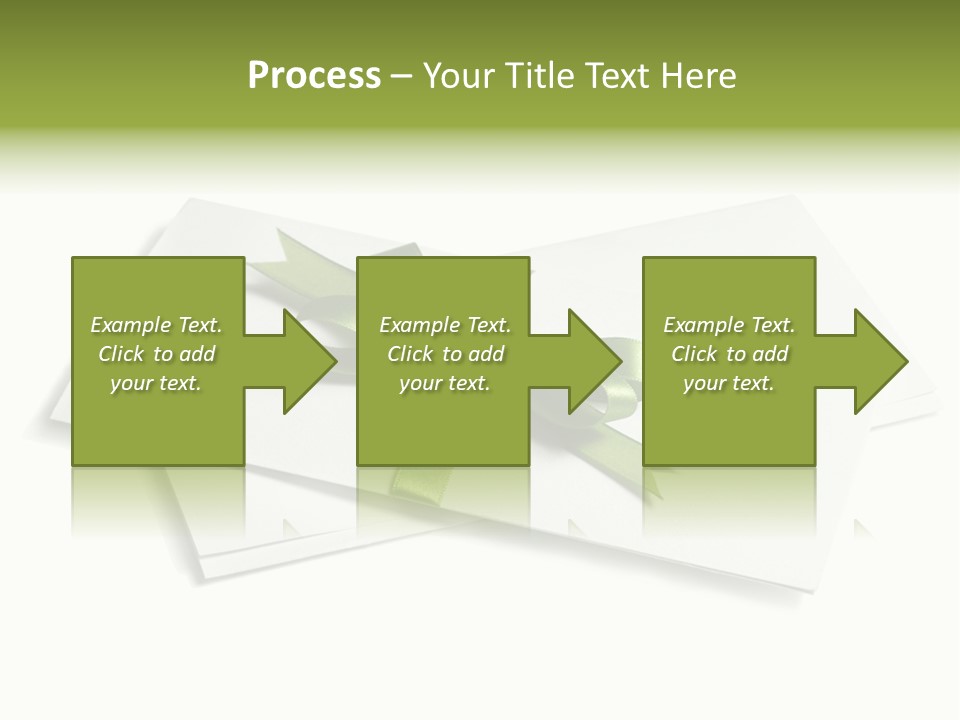 Process – Your Title Text Here

Example Text. Click to add your text.

Example Text. Click to add your text.

Example Text. Click to add your text.